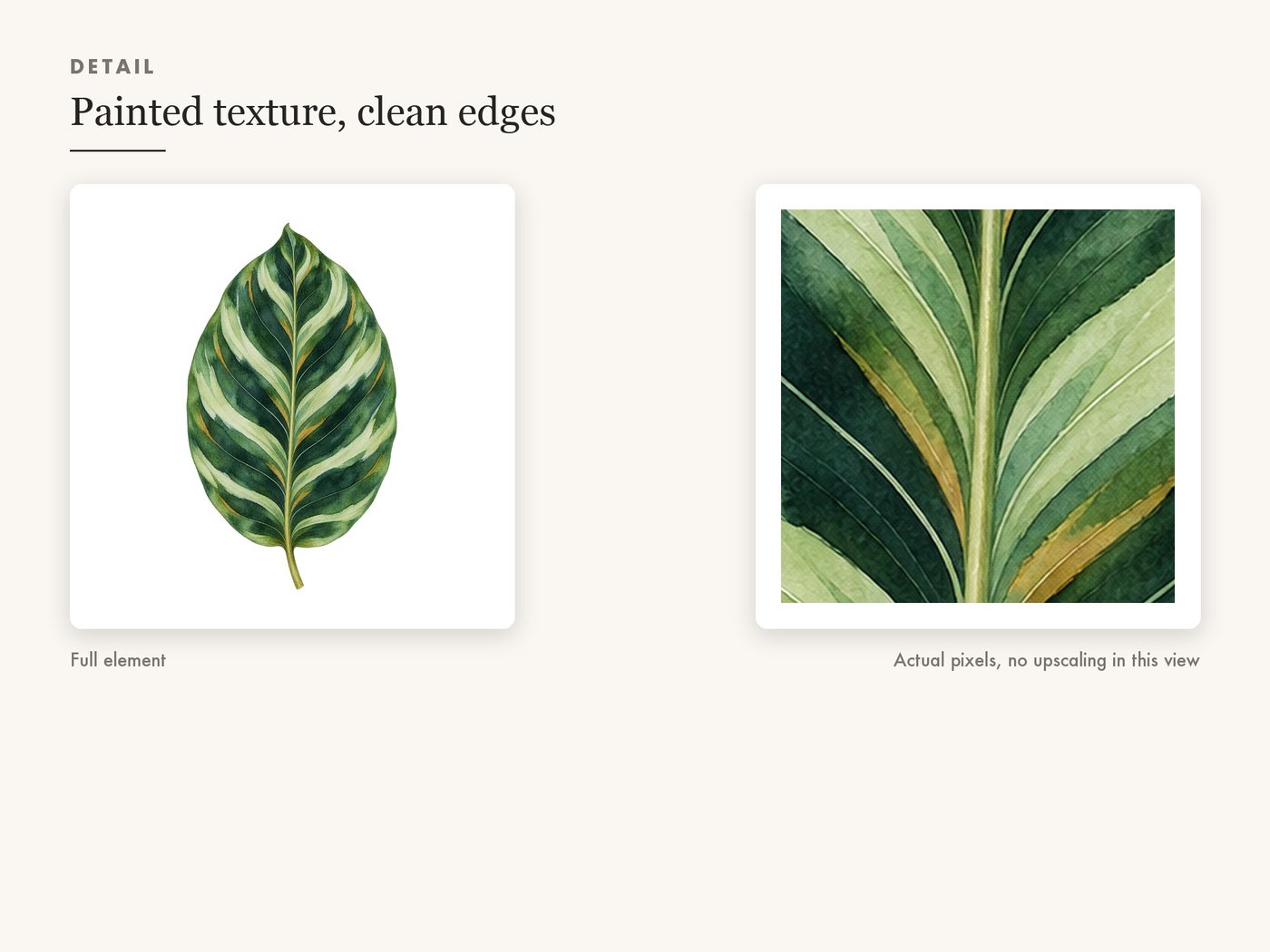 DETAIL

Painted texture, clean edges

Full element

Actual pixels, no upscaling in this view